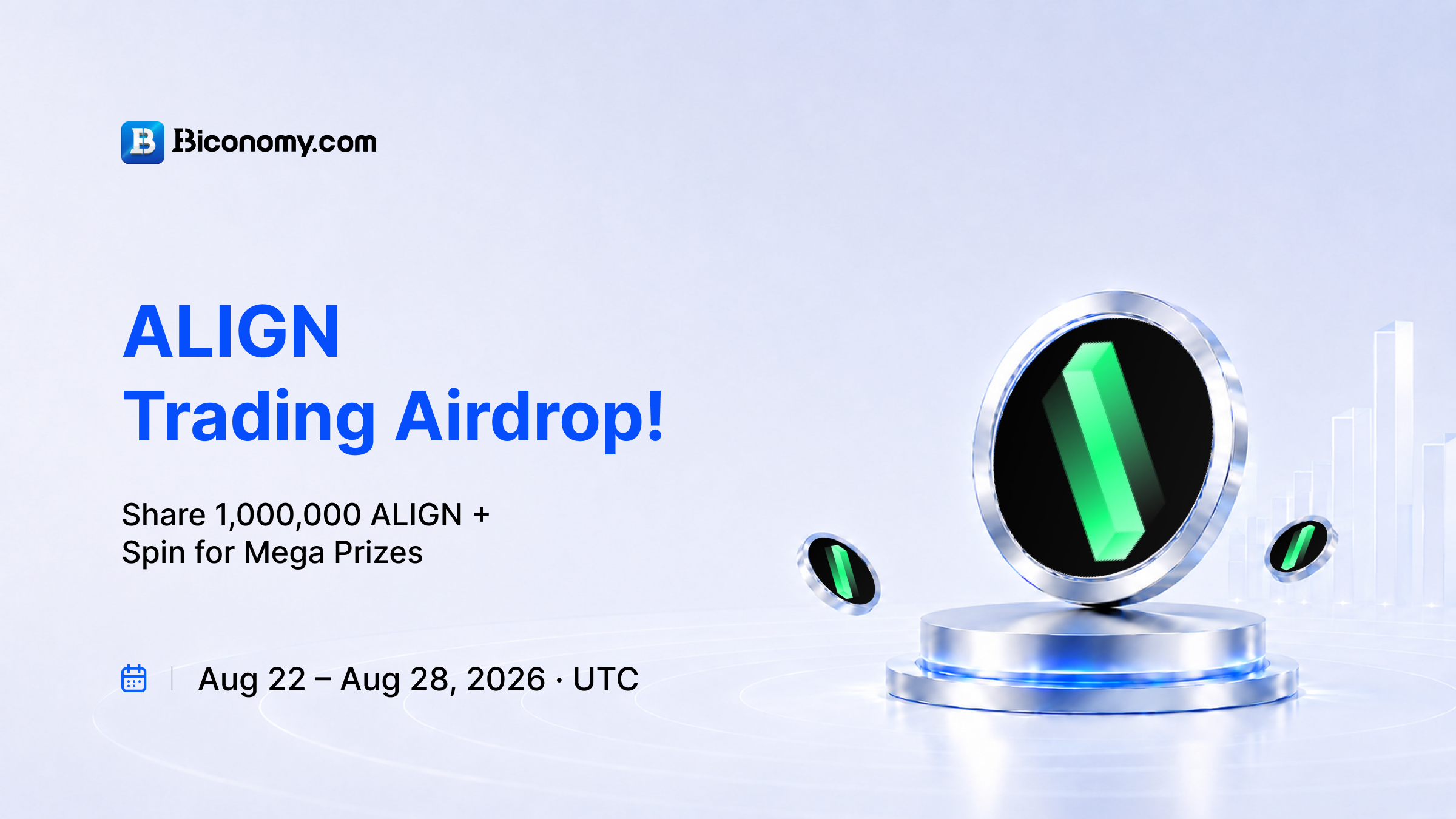 Biconomy.com

ALIGN
Trading Airdrop!

Share 1,000,000 ALIGN +
Spin for Mega Prizes

Aug 22 – Aug 28, 2026 · UTC